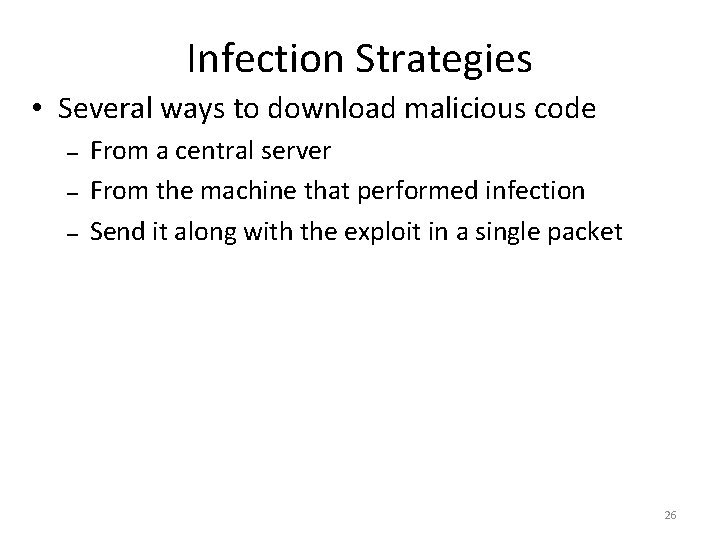 Infection Strategies

• Several ways to download malicious code
– From a central server
– From the machine that performed infection
– Send it along with the exploit in a single packet

26